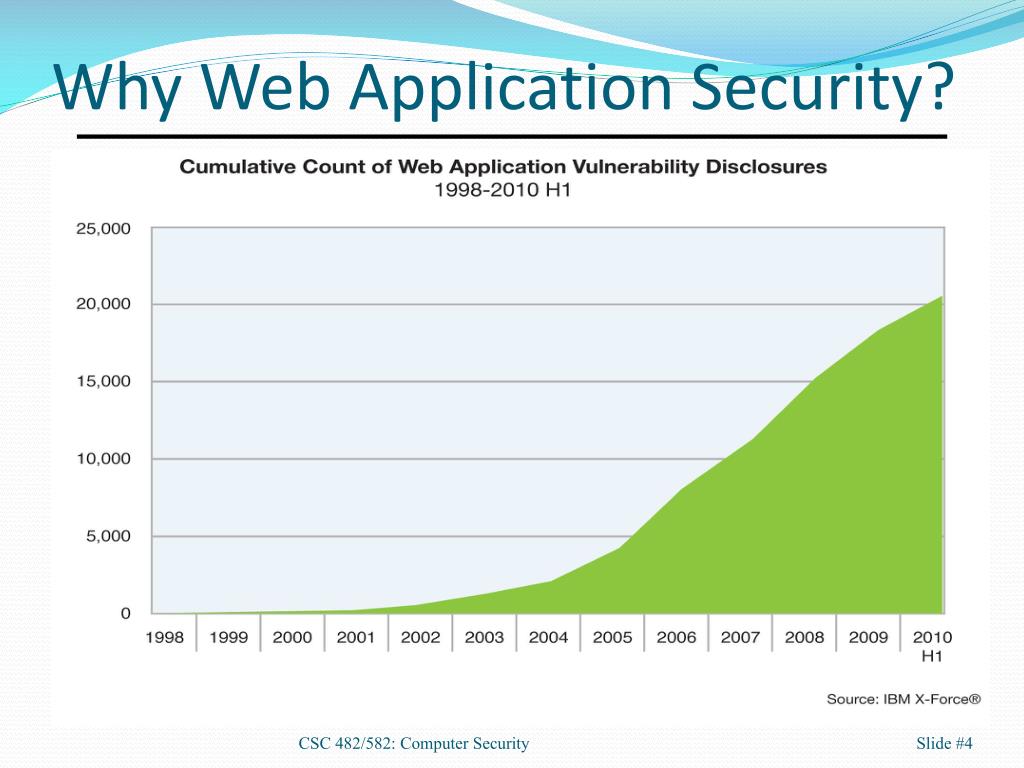 Why Web Application Security?

Cumulative Count of Web Application Vulnerability Disclosures
1998-2010 H1

25,000
20,000
15,000
10,000
5,000
0

1998 1999 2000 2001 2002 2003 2004 2005 2006 2007 2008 2009 2010 H1

Source: IBM X-Force®

CSC 482/582: Computer Security

Slide #4